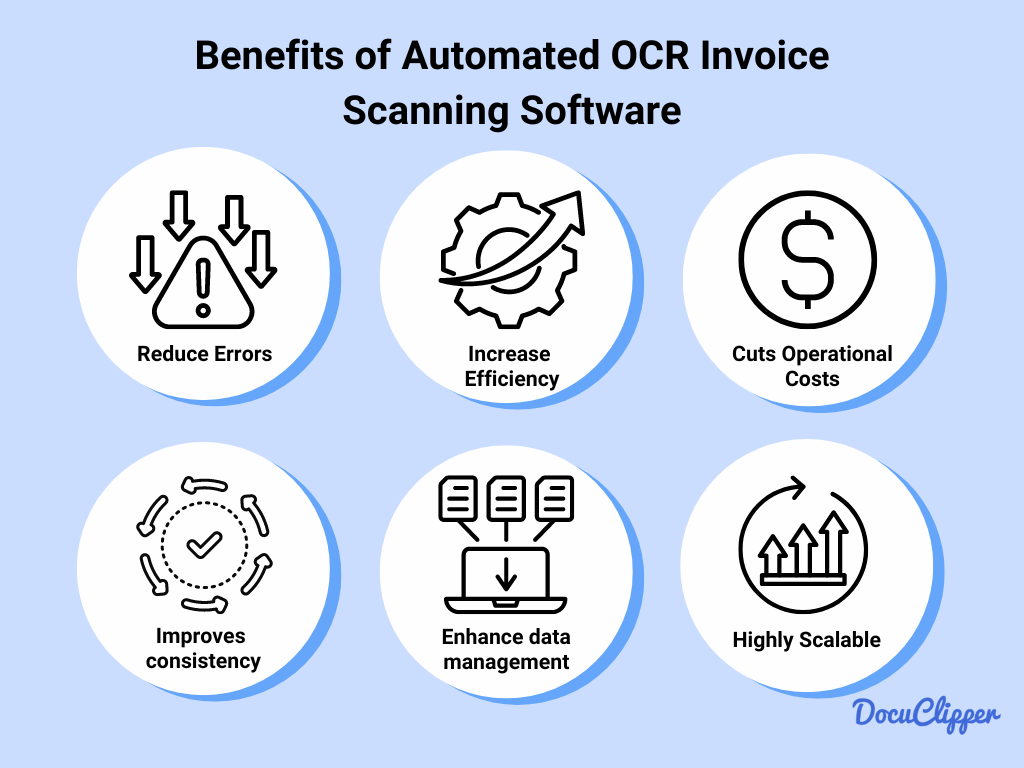 Benefits of Automated OCR Invoice Scanning Software

Reduce Errors

Increase Efficiency

Cuts Operational Costs

Improves consistency

Enhance data management

Highly Scalable

DocuClipper